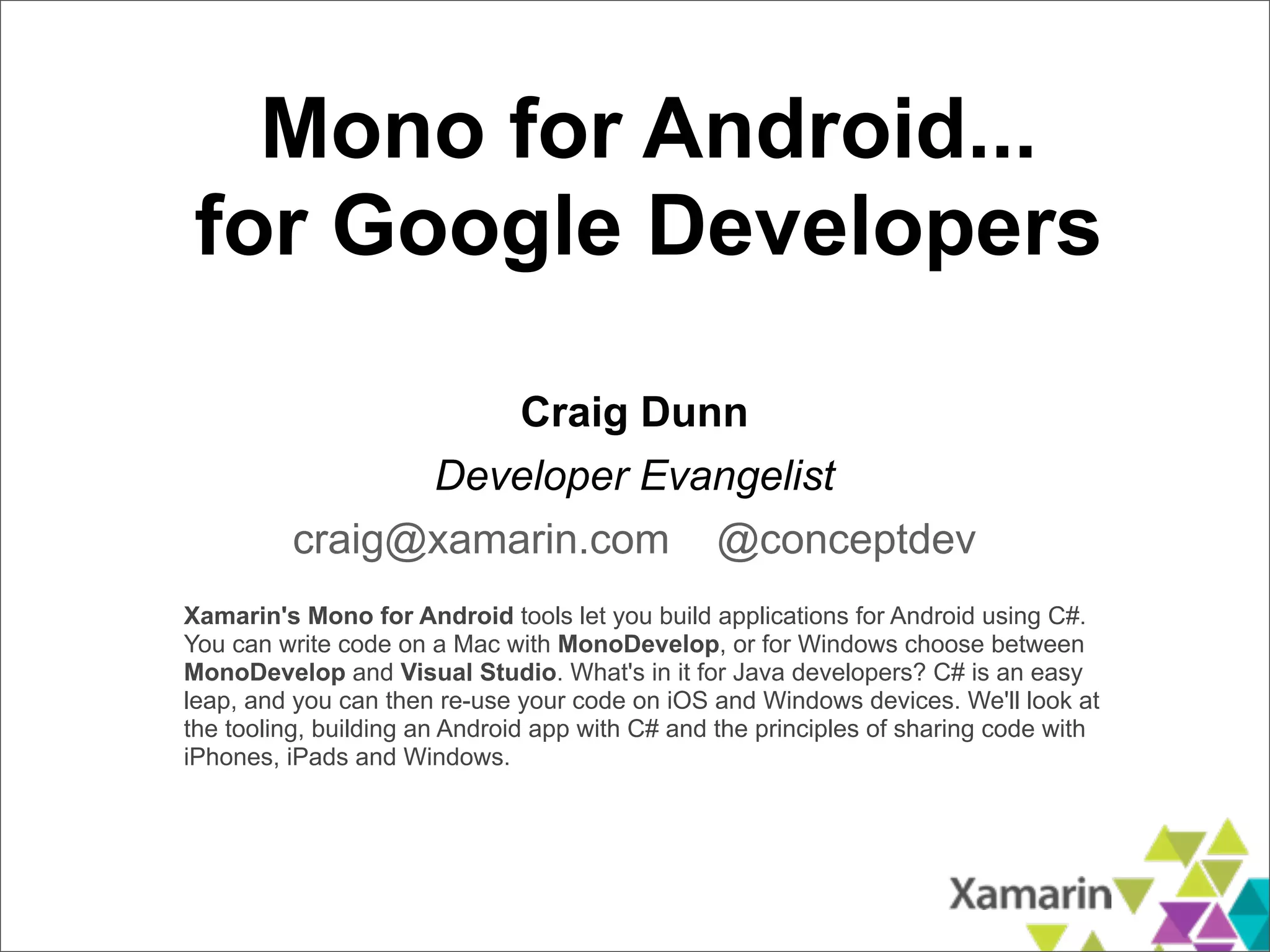 Mono for Android...
for Google Developers

Craig Dunn

Developer Evangelist

craig@xamarin.com @conceptdev

Xamarin's Mono for Android tools let you build applications for Android using C#. You can write code on a Mac with MonoDevelop, or for Windows choose between MonoDevelop and Visual Studio. What's in it for Java developers? C# is an easy leap, and you can then re-use your code on iOS and Windows devices. We'll look at the tooling, building an Android app with C# and the principles of sharing code with iPhones, iPads and Windows.

Xamarin